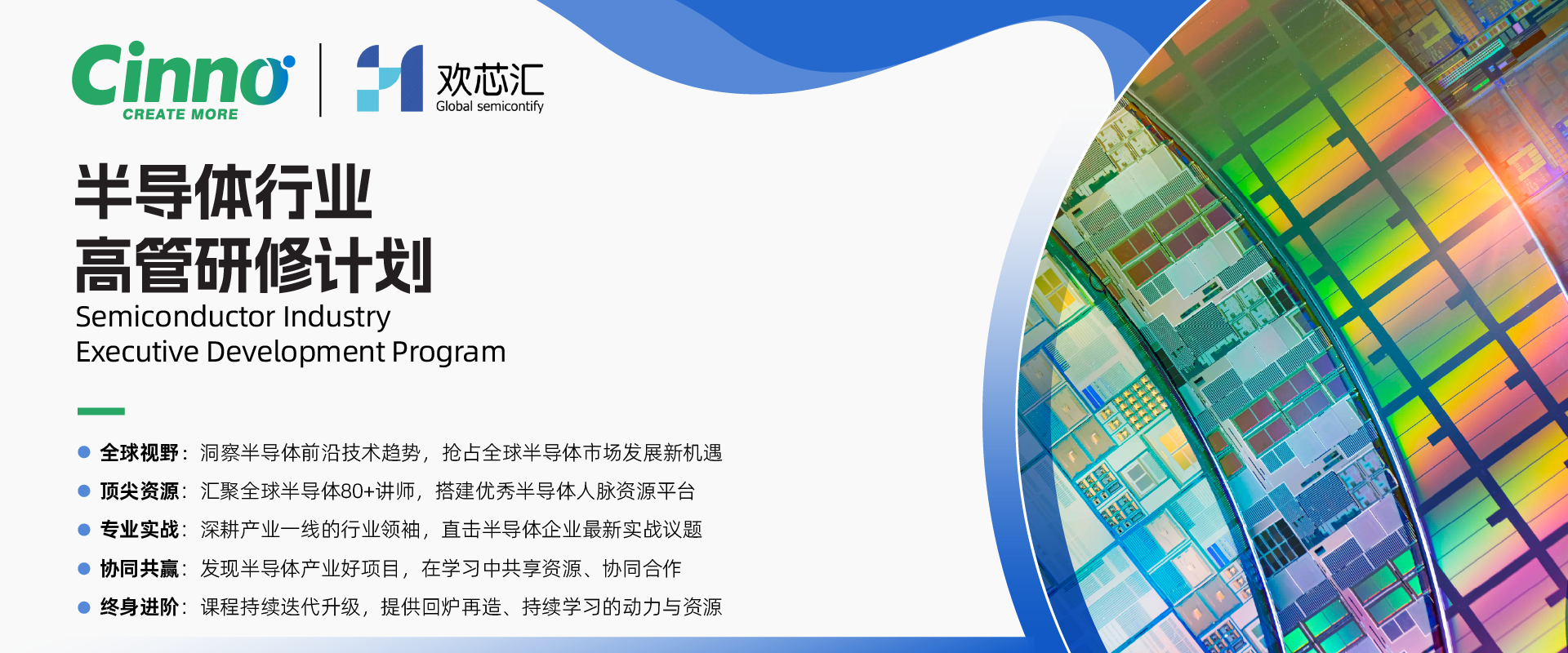 Cinno
CREATE MORE

欢芯汇
Global semicontify

半导体行业
高管研修计划
Semiconductor Industry
Executive Development Program

全球视野：洞察半导体前沿技术趋势，抢占全球半导体市场发展新机遇
顶尖资源：汇聚全球半导体80+讲师，搭建优秀半导体人脉资源平台
专业实战：深耕产业一线的行业领袖，直击半导体企业最新实战议题
协同共赢：发现半导体产业好项目，在学习中共享资源、协同合作
终身进阶：课程持续迭代升级，提供回炉再造、持续学习的动力与资源